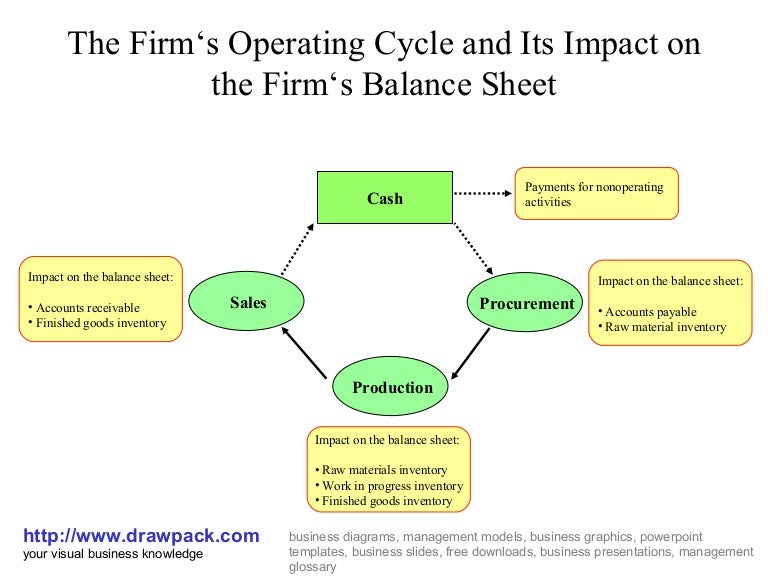 The Firm‘s Operating Cycle and Its Impact on the Firm‘s Balance Sheet

Cash

Payments for nonoperating activities

Impact on the balance sheet:

• Accounts receivable
• Finished goods inventory

Sales

Procurement

Impact on the balance sheet:

• Accounts payable
• Raw material inventory

Production

Impact on the balance sheet:

• Raw materials inventory
• Work in progress inventory
• Finished goods inventory

http://www.drawpack.com
your visual business knowledge

business diagrams, management models, business graphics, powerpoint templates, business slides, free downloads, business presentations, management glossary